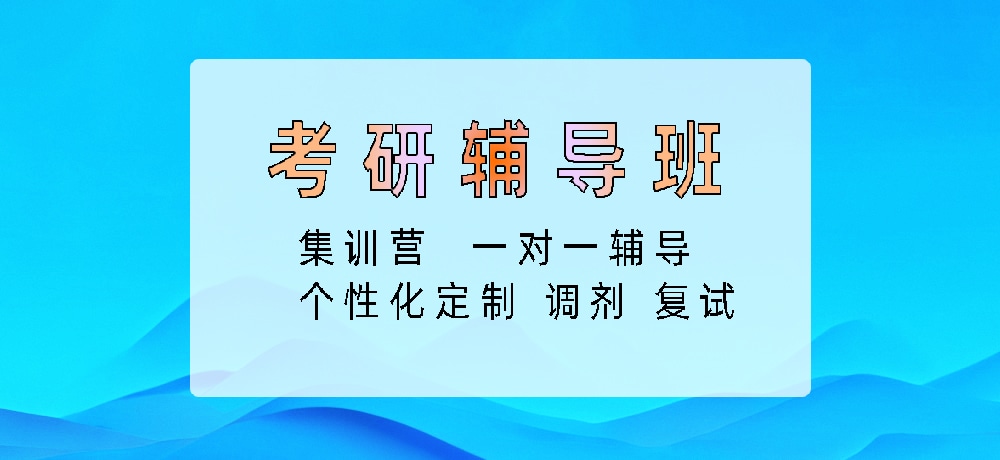 考研辅导班

集训营　一对一辅导
个性化定制　调剂　复试